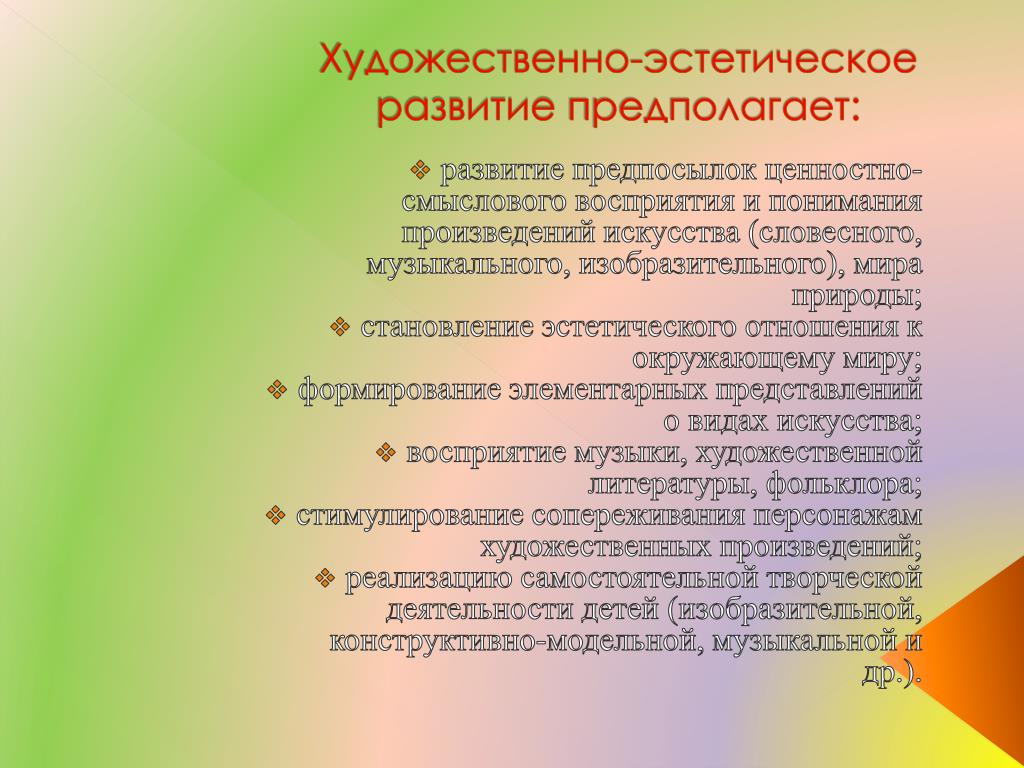 Художественно-эстетическое развитие предполагает:

❖ развитие предпосылок ценностно-смыслового восприятия и понимания произведений искусства (словесного, музыкального, изобразительного), мира природы;
❖ становление эстетического отношения к окружающему миру;
❖ формирование элементарных представлений о видах искусства;
❖ восприятие музыки, художественной литературы, фольклора;
❖ стимулирование сопереживания персонажам художественных произведений;
❖ реализацию самостоятельной творческой деятельности детей (изобразительной, конструктивно-модельной, музыкальной и др.).